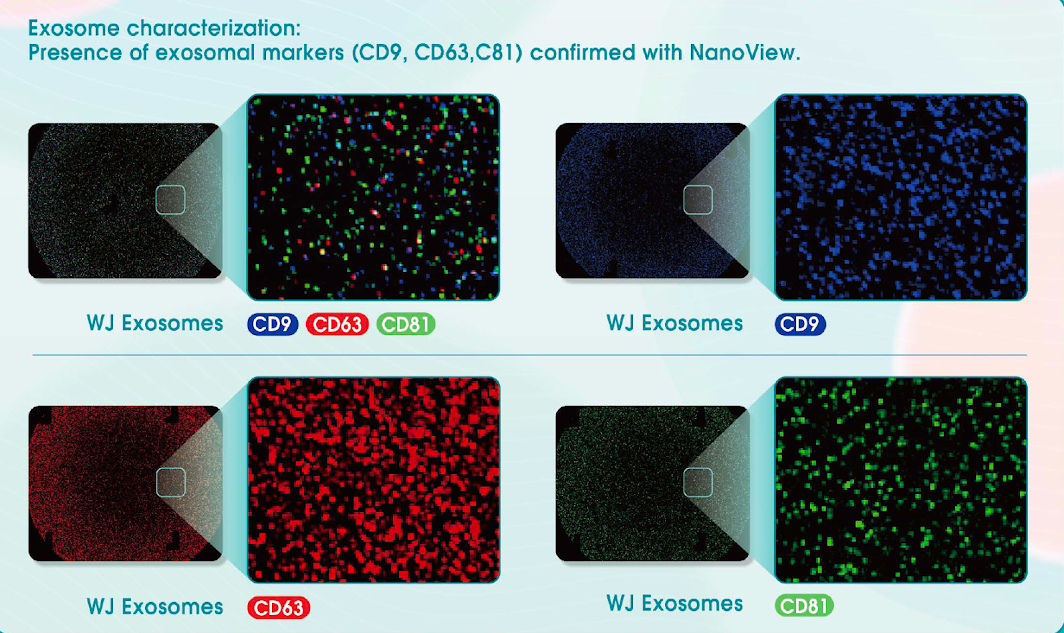 Exosome characterization:
Presence of exosomal markers (CD9, CD63,C81) confirmed with NanoView.

WJ Exosomes CD9 CD63 CD81

WJ Exosomes CD9

WJ Exosomes CD63

WJ Exosomes CD81